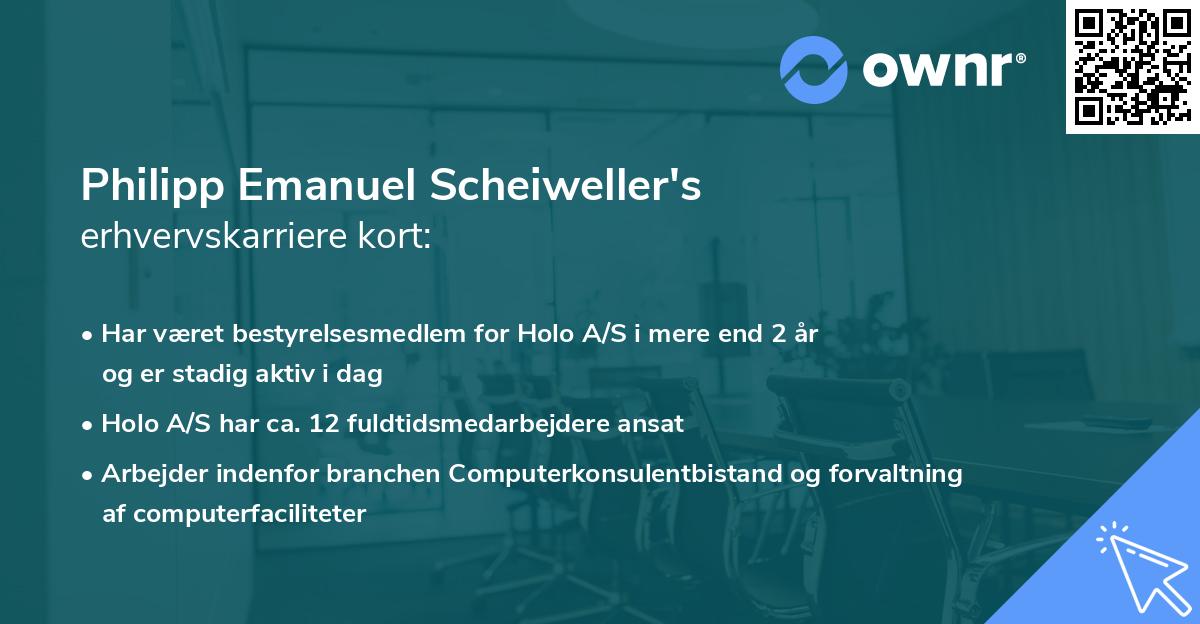 ownr®

Philipp Emanuel Scheiweller's
erhvervskarriere kort:

• Har været bestyrelsesmedlem for Holo A/S i mere end 2 år og er stadig aktiv i dag

• Holo A/S har ca. 12 fuldtidsmedarbejdere ansat

• Arbejder indenfor branchen Computerkonsulentbistand og forvaltning af computerfaciliteter